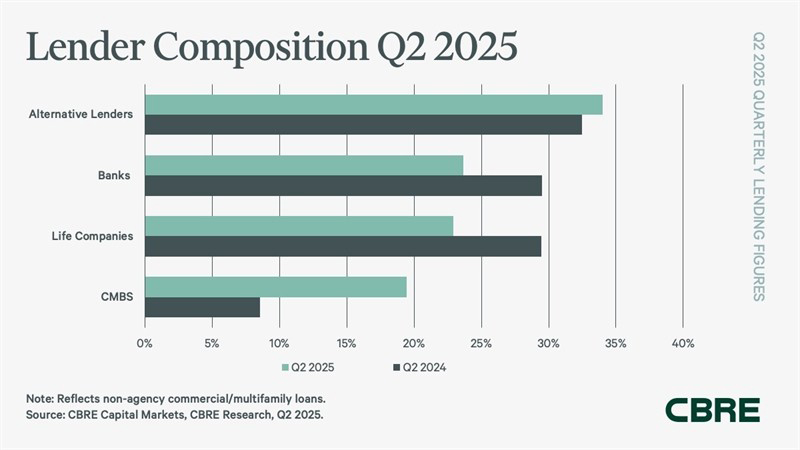 Lender Composition Q2 2025

Q2 2025 QUARTERLY LENDING FIGURES

Alternative Lenders
Banks
Life Companies
CMBS

0% 5% 10% 15% 20% 25% 30% 35% 40%

Q2 2025 Q2 2024

Note: Reflects non-agency commercial/multifamily loans.
Source: CBRE Capital Markets, CBRE Research, Q2 2025.

CBRE